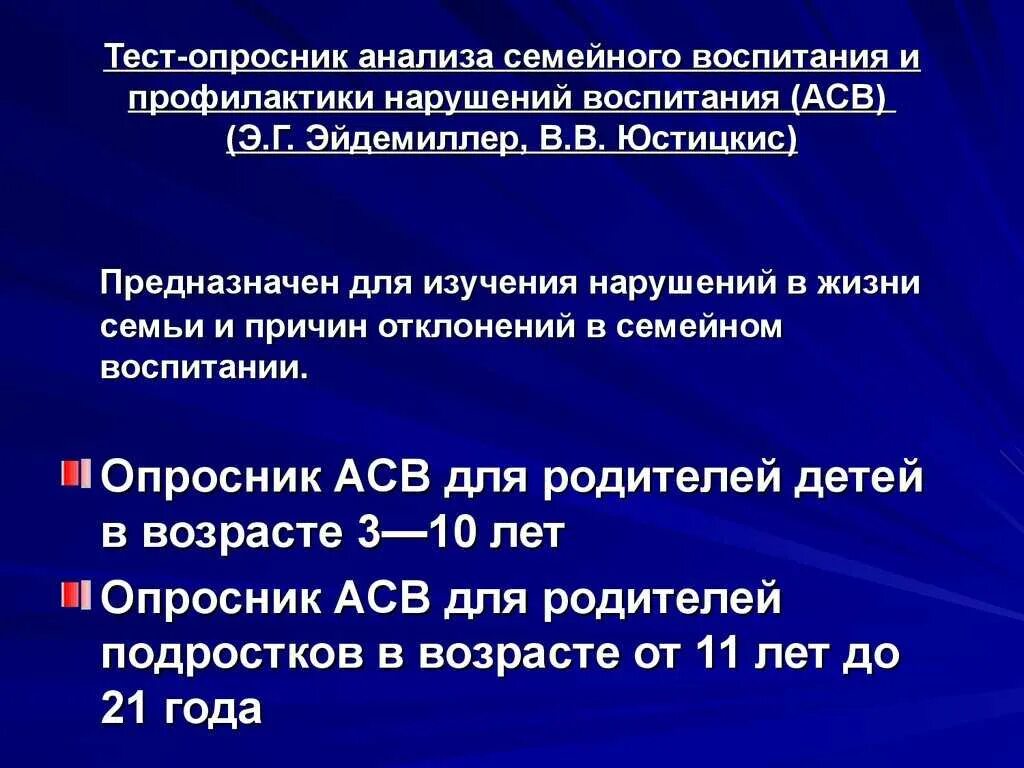 Тест-опросник анализа семейного воспитания и профилактики нарушений воспитания (АСВ) (Э.Г. Эйдемиллер, В.В. Юстицкис)

Предназначен для изучения нарушений в жизни семьи и причин отклонений в семейном воспитании.

Опросник АСВ для родителей детей в возрасте 3—10 лет

Опросник АСВ для родителей подростков в возрасте от 11 лет до 21 года